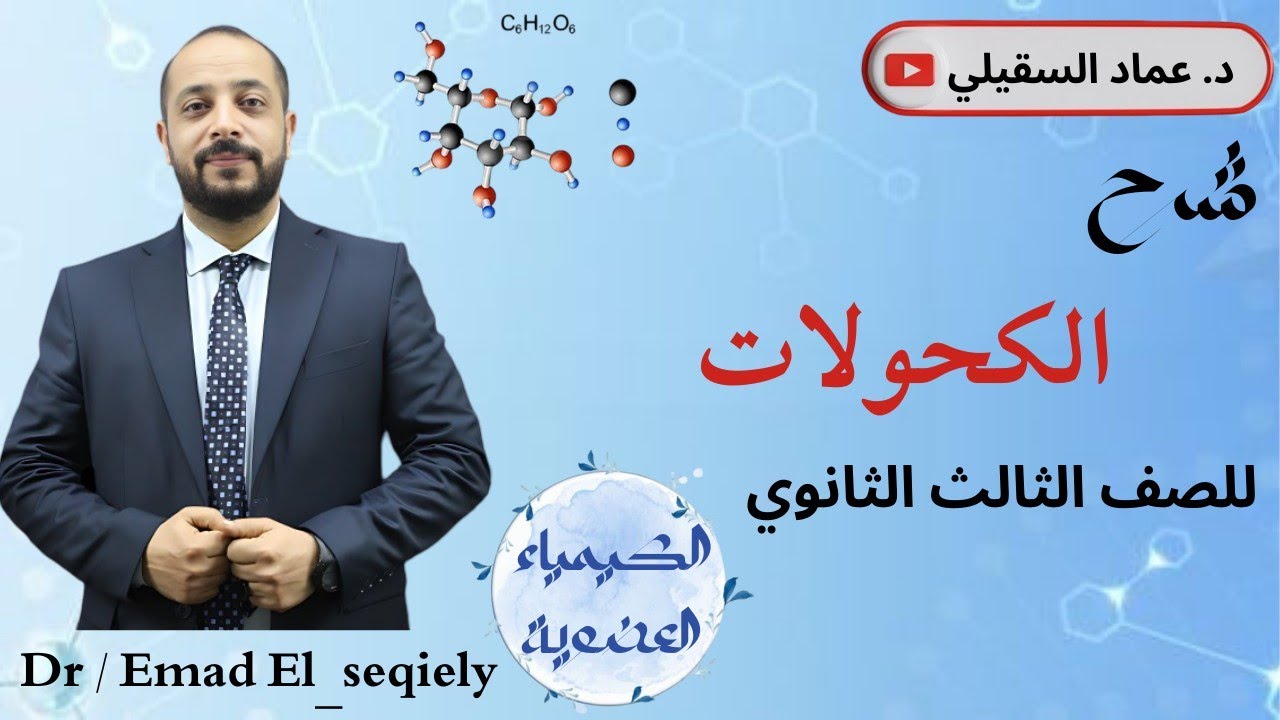 $C_6H_{12}O_6$

د. عماد السقيلي

شرح

الكحولات

للصف الثالث الثانوي

الكيمياء العضوية

Dr / Emad El_seqiely